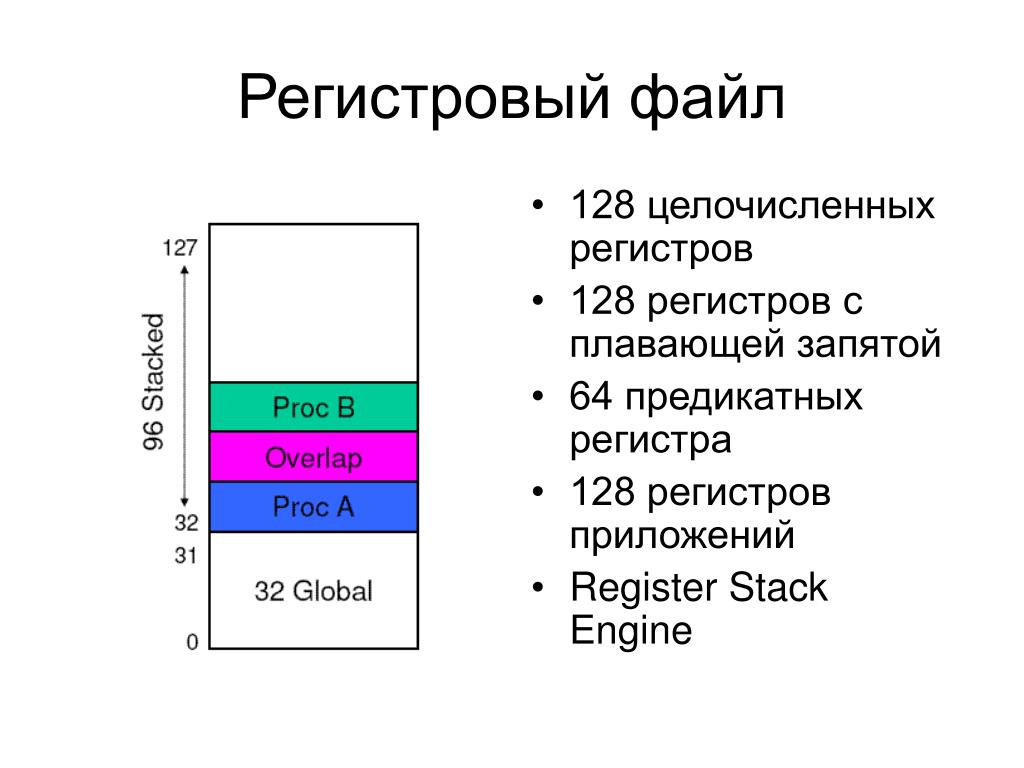 Регистровый файл

127
96 Stacked
Proc B
Overlap
Proc A
32
31
32 Global
0

• 128 целочисленных регистров
• 128 регистров с плавающей запятой
• 64 предикатных регистра
• 128 регистров приложений
• Register Stack Engine